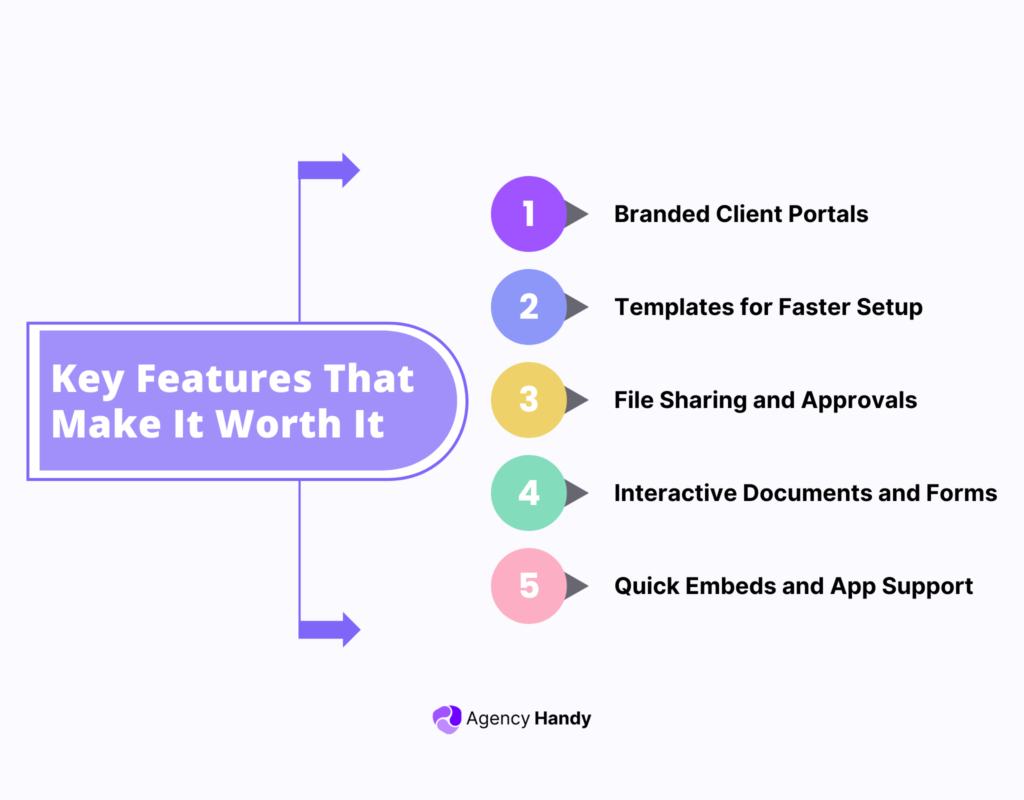 Key Features That Make It Worth It

1 Branded Client Portals

2 Templates for Faster Setup

3 File Sharing and Approvals

4 Interactive Documents and Forms

5 Quick Embeds and App Support

Agency Handy